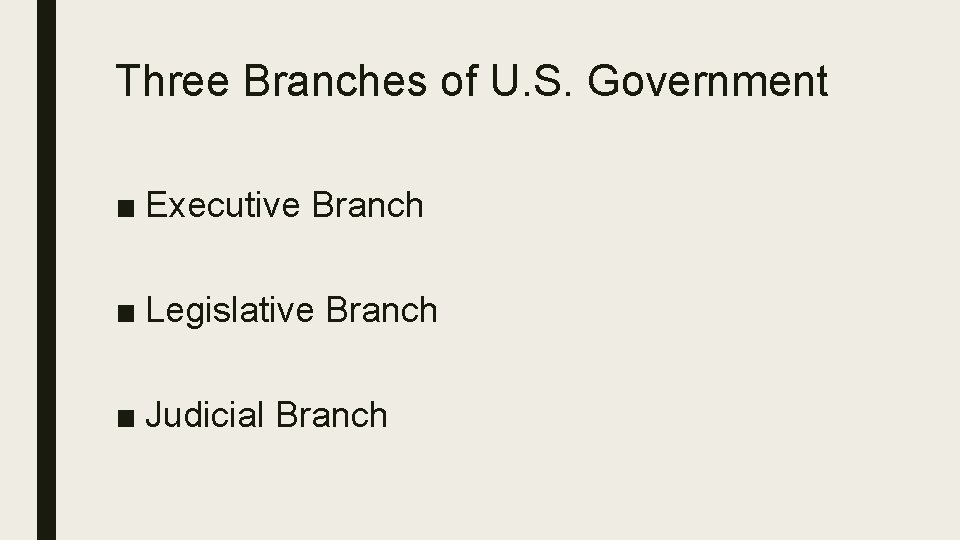 Three Branches of U.S. Government

• Executive Branch

• Legislative Branch

• Judicial Branch